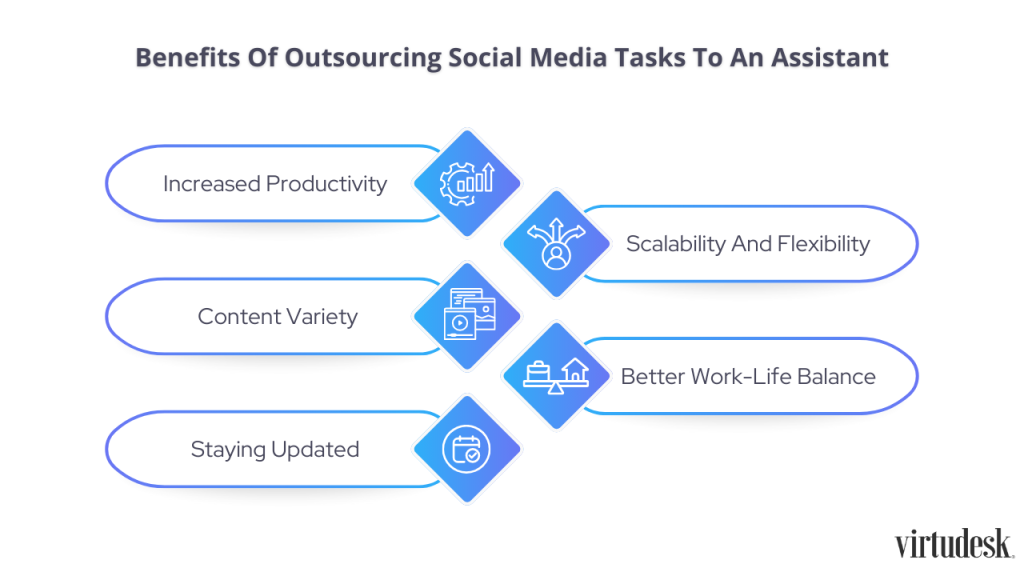 Benefits Of Outsourcing Social Media Tasks To An Assistant

Increased Productivity

Scalability And Flexibility

Content Variety

Better Work-Life Balance

Staying Updated

virtudesk.